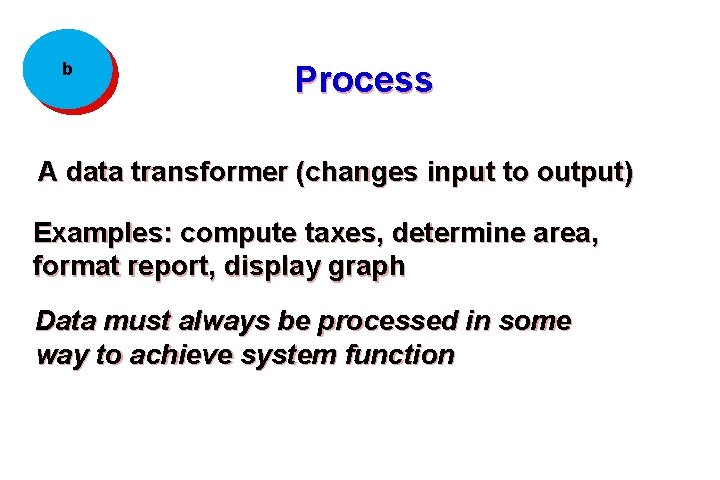 b

Process

A data transformer (changes input to output)

Examples: compute taxes, determine area, format report, display graph

Data must always be processed in some way to achieve system function